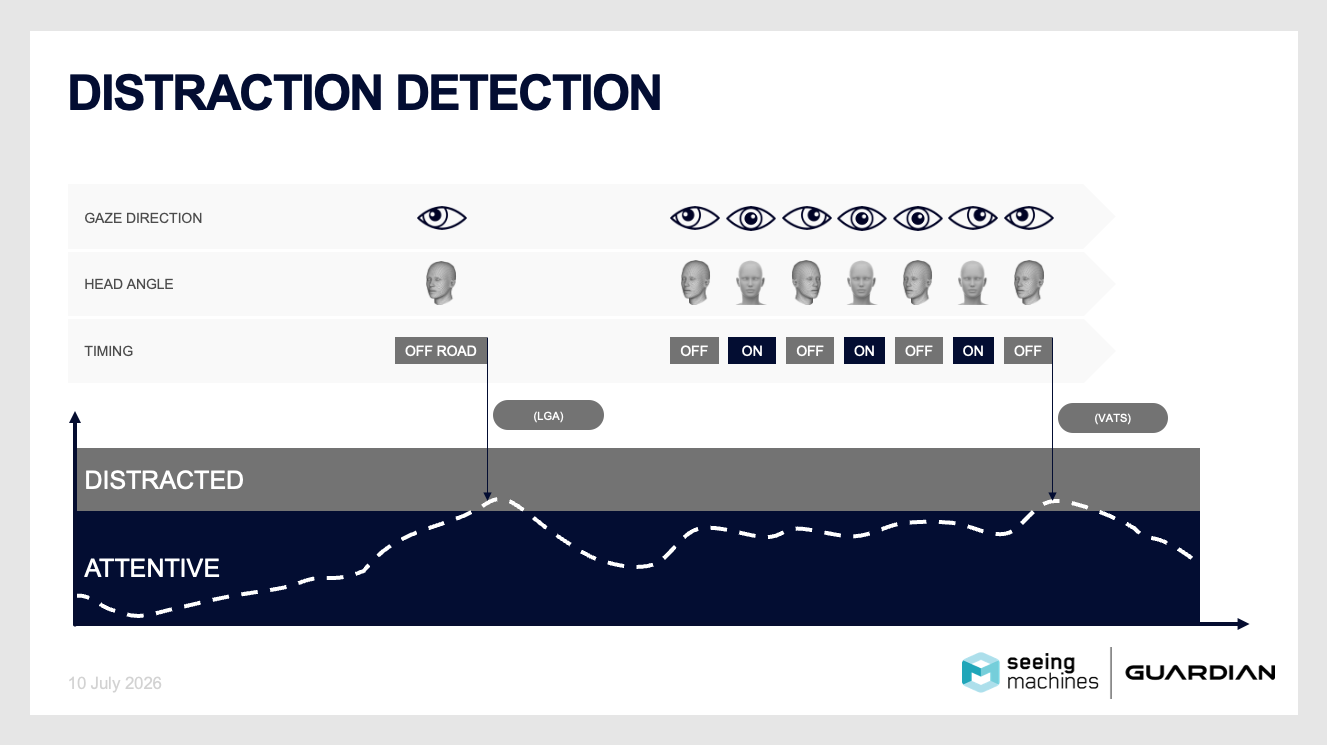 DISTRACTION DETECTION

GAZE DIRECTION

HEAD ANGLE

TIMING

OFF ROAD

OFF ON OFF ON OFF ON OFF

(LGA)

(VATS)

DISTRACTED

ATTENTIVE

10 July 2026

seeing machines

GUARDIAN